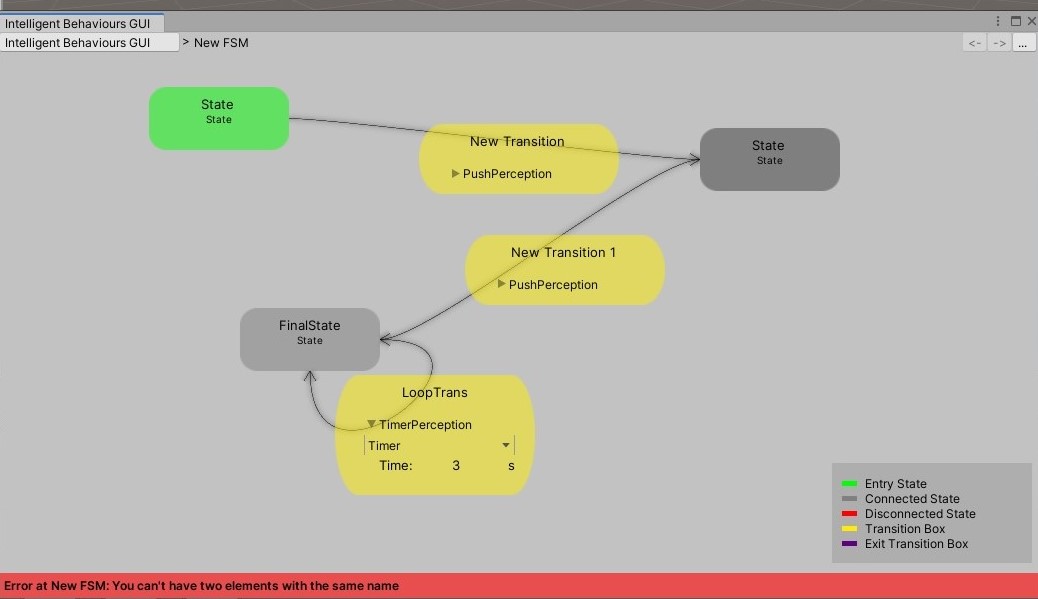 Intelligent Behaviours GUI

Intelligent Behaviours GUI > New FSM

<- -> ...

State
State

New Transition
PushPerception

State
State

New Transition 1
PushPerception

FinalState
State

LoopTrans
TimerPerception
Timer
Time: 3 s

Entry State
Connected State
Disconnected State
Transition Box
Exit Transition Box

Error at New FSM: You can't have two elements with the same name